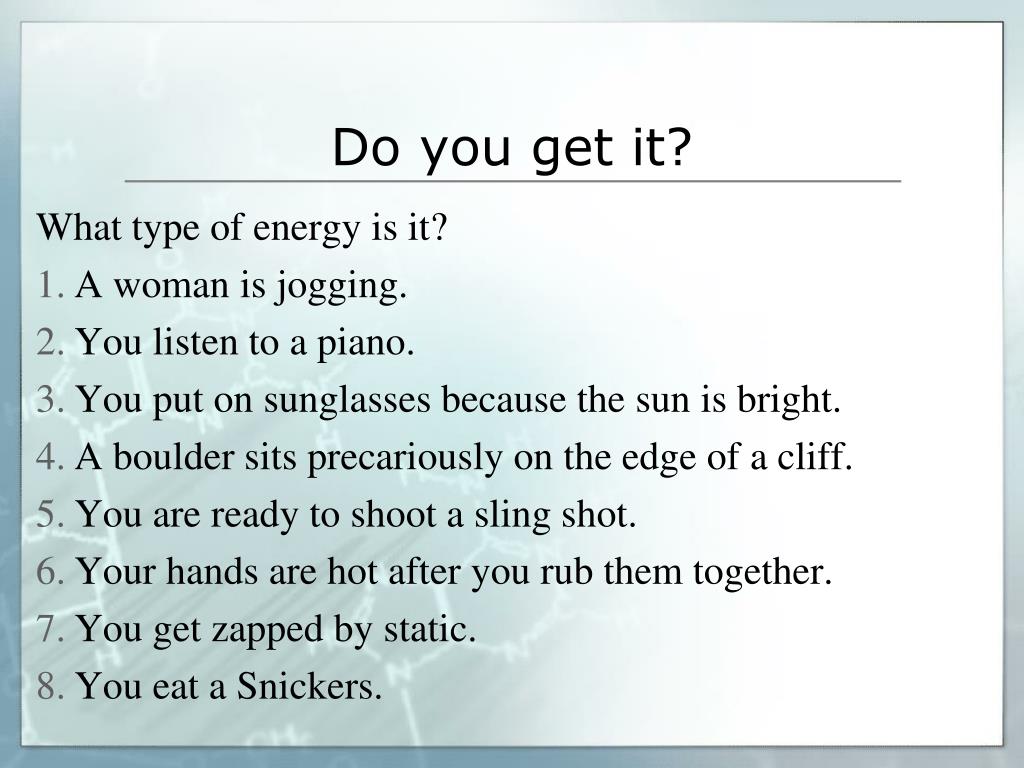 Do you get it?

What type of energy is it?

1. A woman is jogging.
2. You listen to a piano.
3. You put on sunglasses because the sun is bright.
4. A boulder sits precariously on the edge of a cliff.
5. You are ready to shoot a sling shot.
6. Your hands are hot after you rub them together.
7. You get zapped by static.
8. You eat a Snickers.